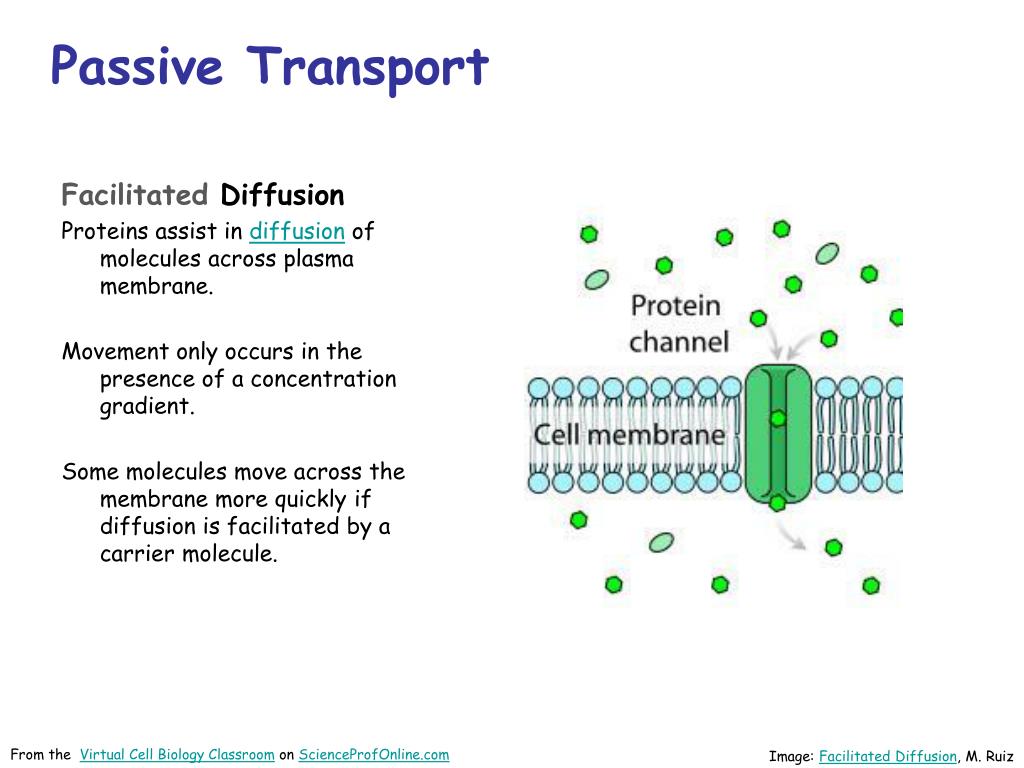 Passive Transport

Facilitated Diffusion

Proteins assist in diffusion of molecules across plasma membrane.

Movement only occurs in the presence of a concentration gradient.

Some molecules move across the membrane more quickly if diffusion is facilitated by a carrier molecule.

Protein channel

Cell membrane

From the Virtual Cell Biology Classroom on ScienceProfOnline.com

Image: Facilitated Diffusion, M. Ruiz